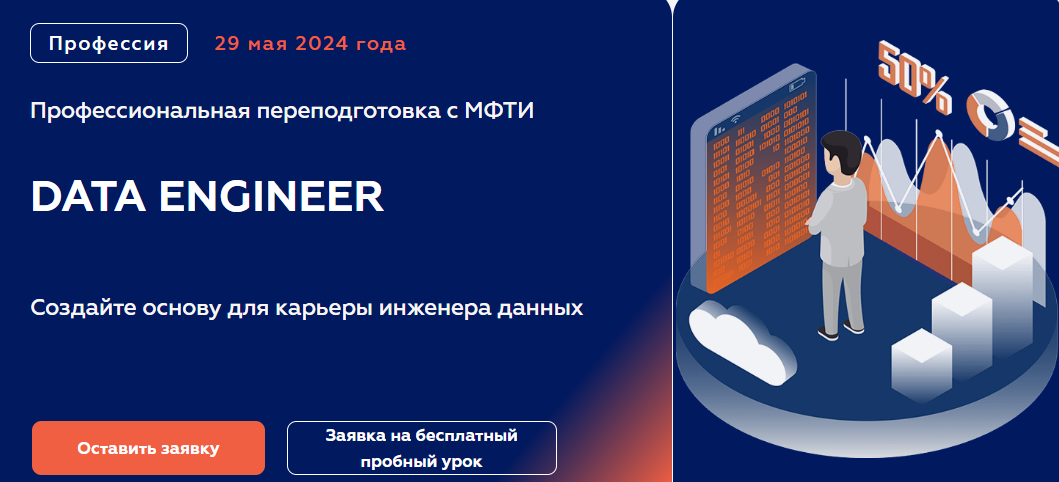 Профессия 29 мая 2024 года

Профессиональная переподготовка с МФТИ

DATA ENGINEER

Создайте основу для карьеры инженера данных

Оставить заявку

Заявка на бесплатный пробный урок

50%